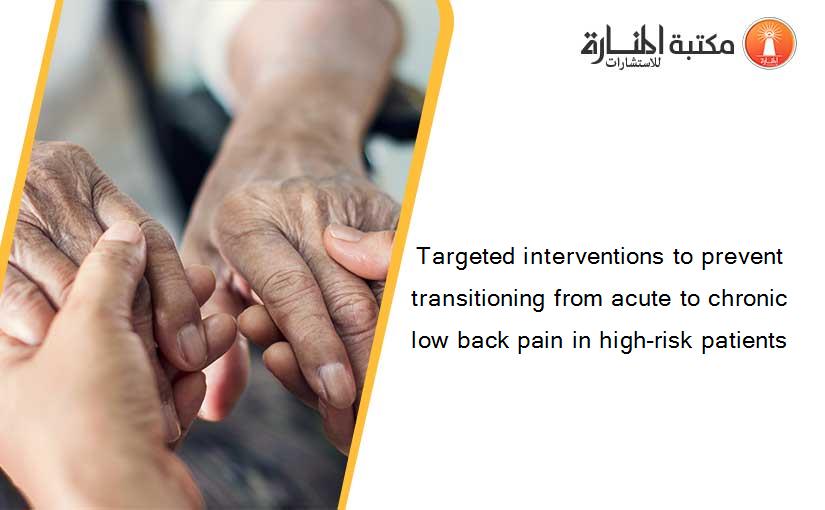 مكتبة المنارة للاستشارات

Targeted interventions to prevent transitioning from acute to chronic low back pain in high-risk patients